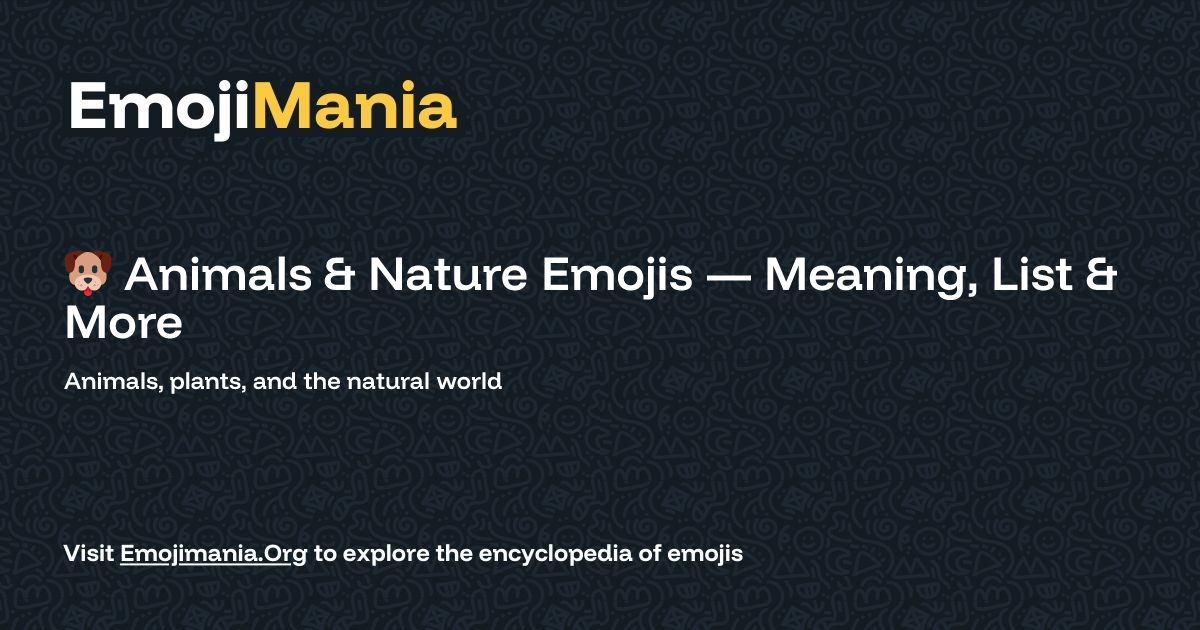 EmojiMania

🐶 Animals & Nature Emojis — Meaning, List & More

Animals, plants, and the natural world

Visit Emojimania.Org to explore the encyclopedia of emojis